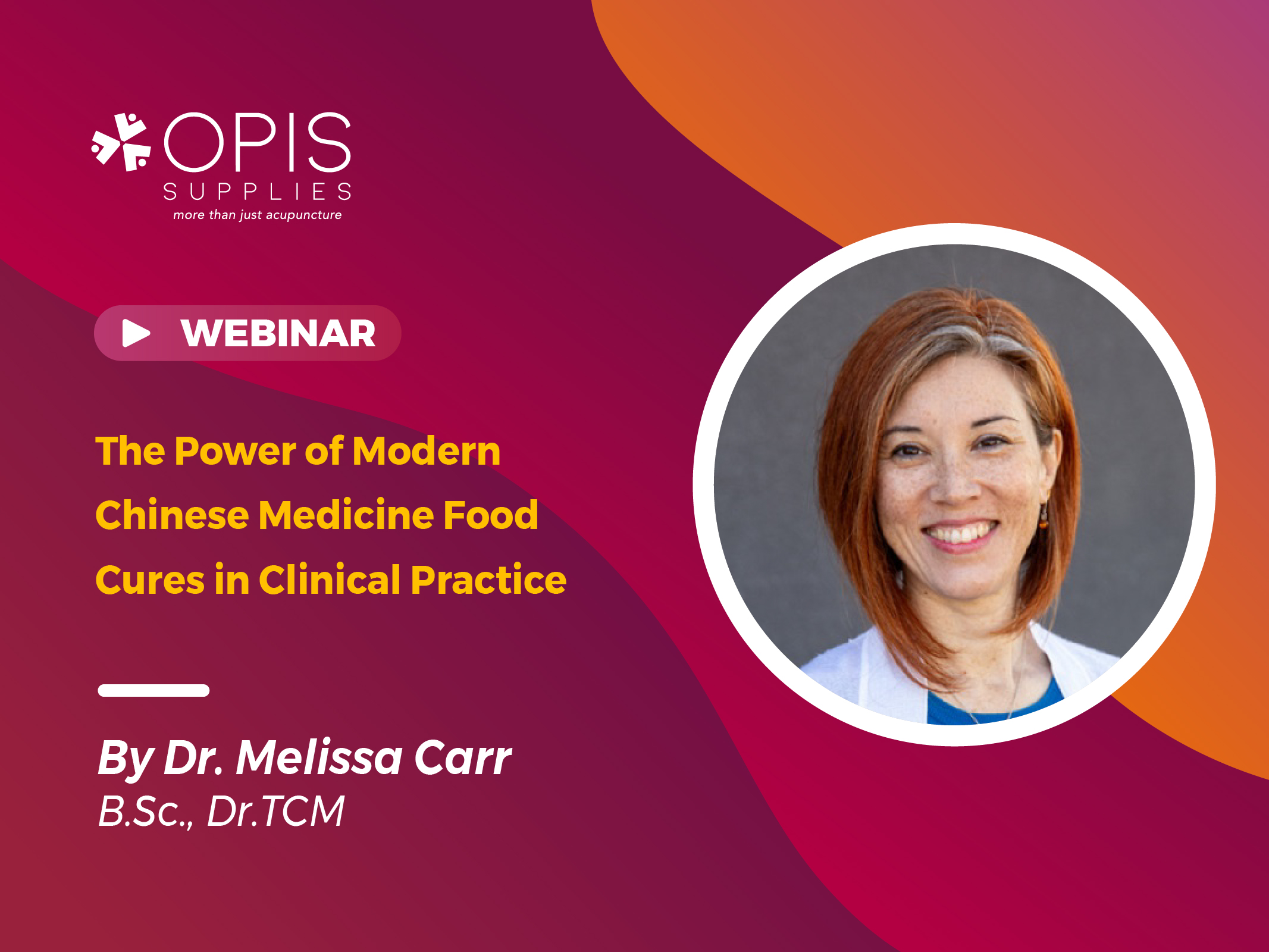 OPIS
SUPPLIES
more than just acupuncture

WEBINAR

The Power of Modern Chinese Medicine Food Cures in Clinical Practice

By Dr. Melissa Carr
B.Sc., Dr.TCM